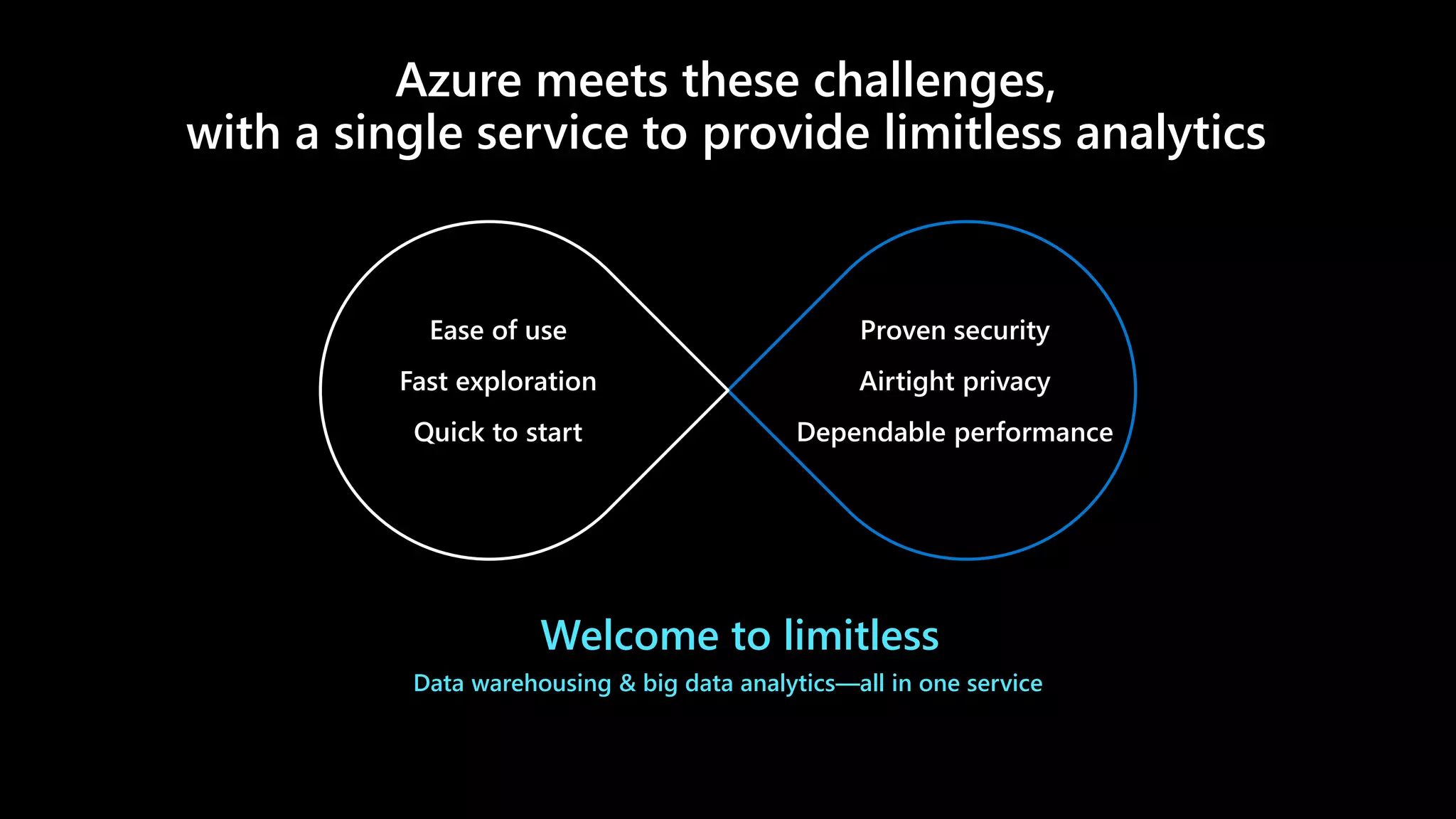 Azure meets these challenges, with a single service to provide limitless analytics

Ease of use
Fast exploration
Quick to start

Proven security
Airtight privacy
Dependable performance

Welcome to limitless

Data warehousing & big data analytics—all in one service